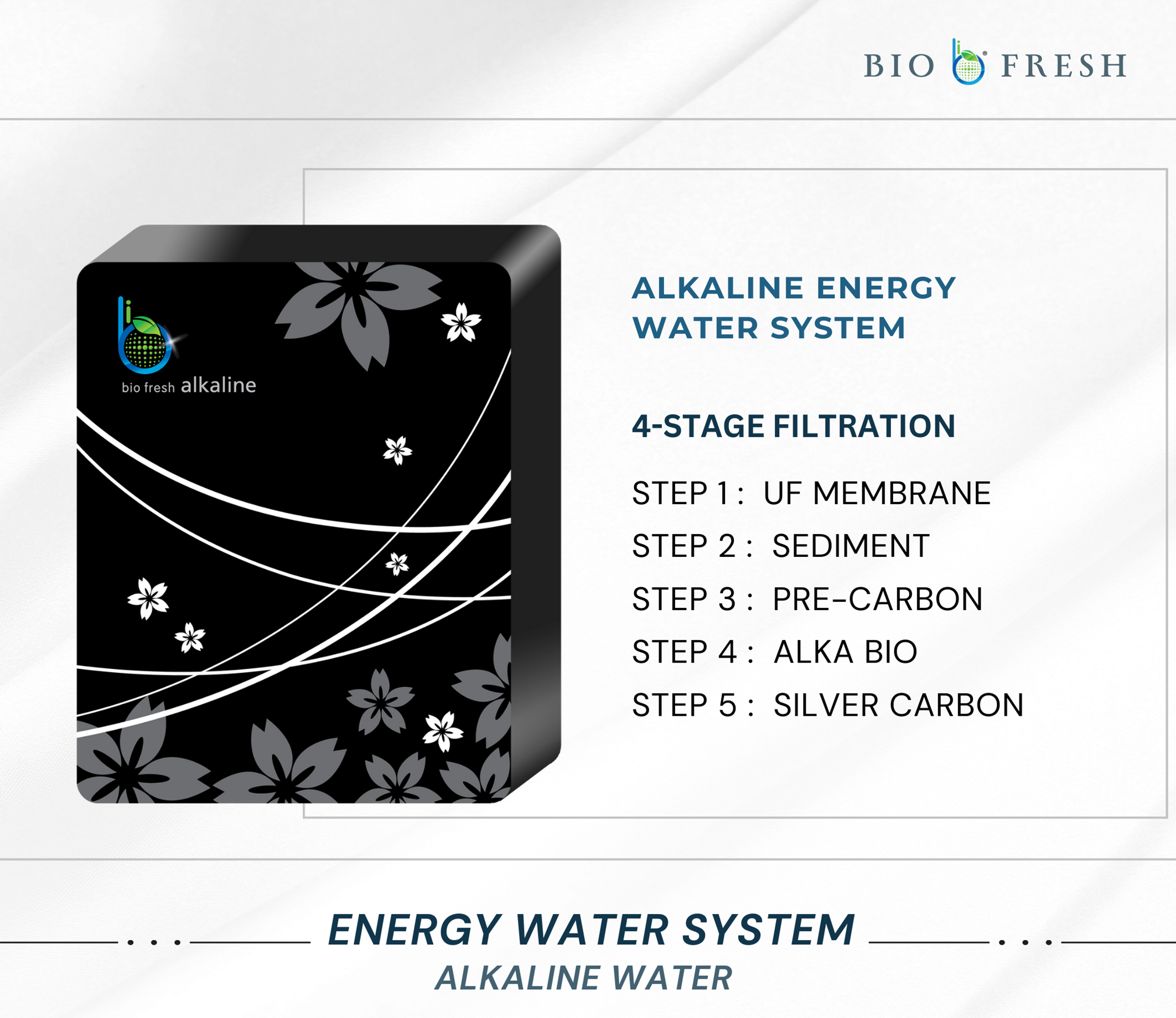 BIO FRESH

bio fresh alkaline

ALKALINE ENERGY WATER SYSTEM

4-STAGE FILTRATION

STEP 1 : UF MEMBRANE
STEP 2 : SEDIMENT
STEP 3 : PRE-CARBON
STEP 4 : ALKA BIO
STEP 5 : SILVER CARBON

ENERGY WATER SYSTEM
ALKALINE WATER